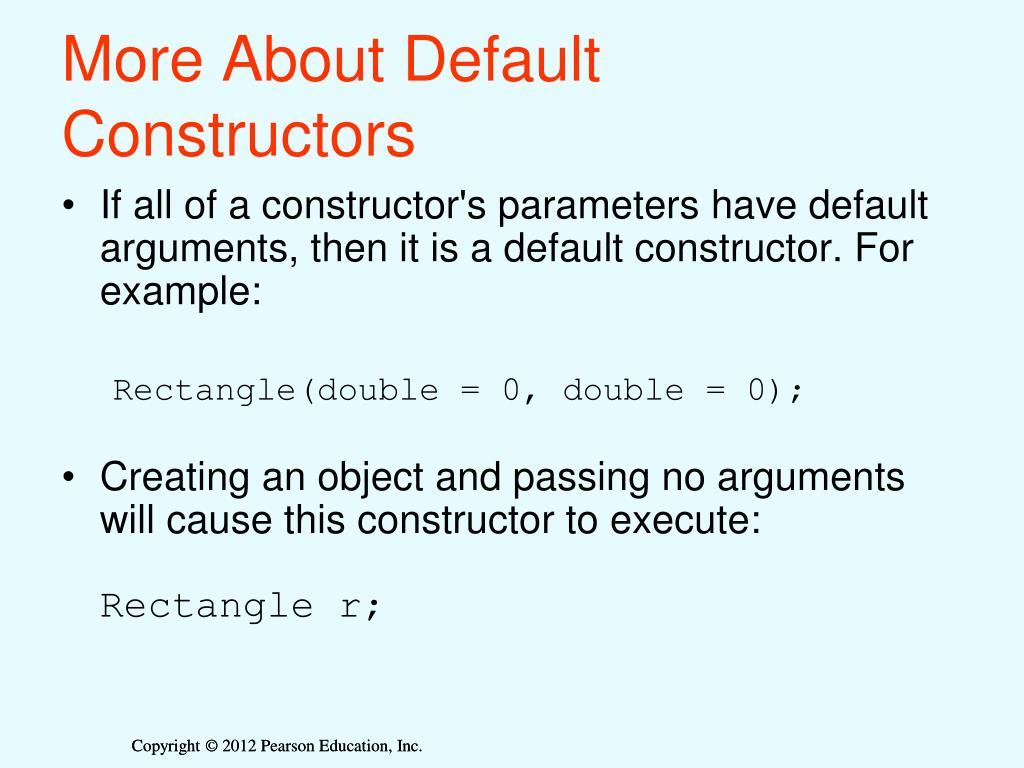 More About Default Constructors

• If all of a constructor's parameters have default arguments, then it is a default constructor. For example:

Rectangle(double = 0, double = 0);

• Creating an object and passing no arguments will cause this constructor to execute:

Rectangle r;

Copyright © 2012 Pearson Education, Inc.